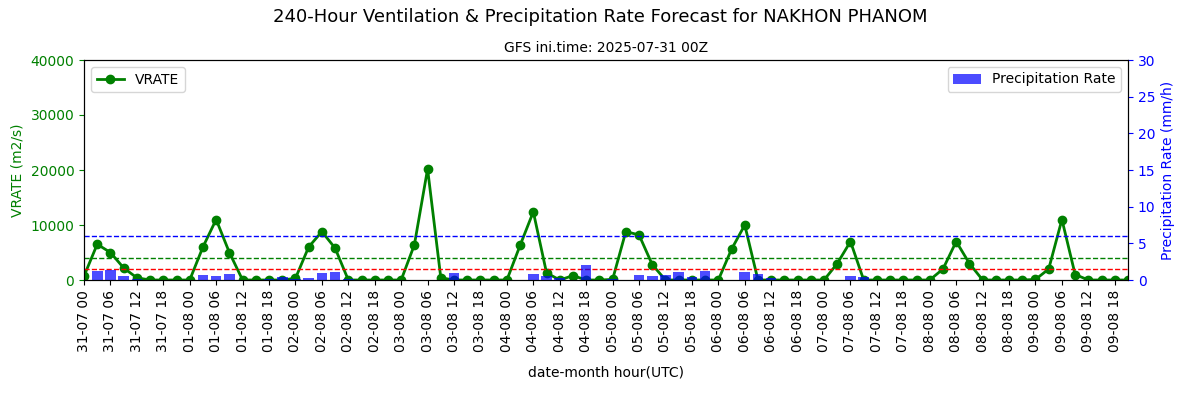 240-Hour Ventilation & Precipitation Rate Forecast for NAKHON PHANOM

GFS ini.time: 2025-07-31 00Z

VRATE

Precipitation Rate

VRATE (m2/s)

40000
30000
20000
10000
0

Precipitation Rate (mm/h)

30
25
20
15
10
5
0

31-07 00
31-07 06
31-07 12
31-07 18
01-08 00
01-08 06
01-08 12
01-08 18
02-08 00
02-08 06
02-08 12
02-08 18
03-08 00
03-08 06
03-08 12
03-08 18
04-08 00
04-08 06
04-08 12
04-08 18
05-08 00
05-08 06
05-08 12
05-08 18
06-08 00
06-08 06
06-08 12
06-08 18
07-08 00
07-08 06
07-08 12
07-08 18
08-08 00
08-08 06
08-08 12
08-08 18
09-08 00
09-08 06
09-08 12
09-08 18

date-month hour(UTC)